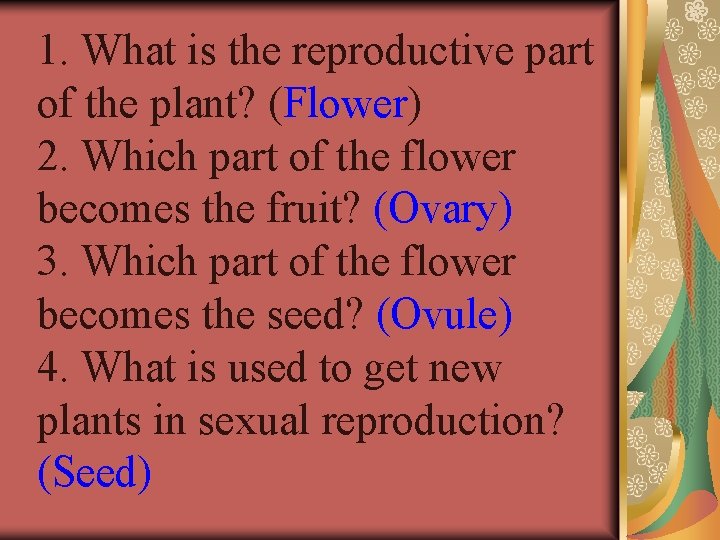 1. What is the reproductive part of the plant? (Flower)
2. Which part of the flower becomes the fruit? (Ovary)
3. Which part of the flower becomes the seed? (Ovule)
4. What is used to get new plants in sexual reproduction? (Seed)